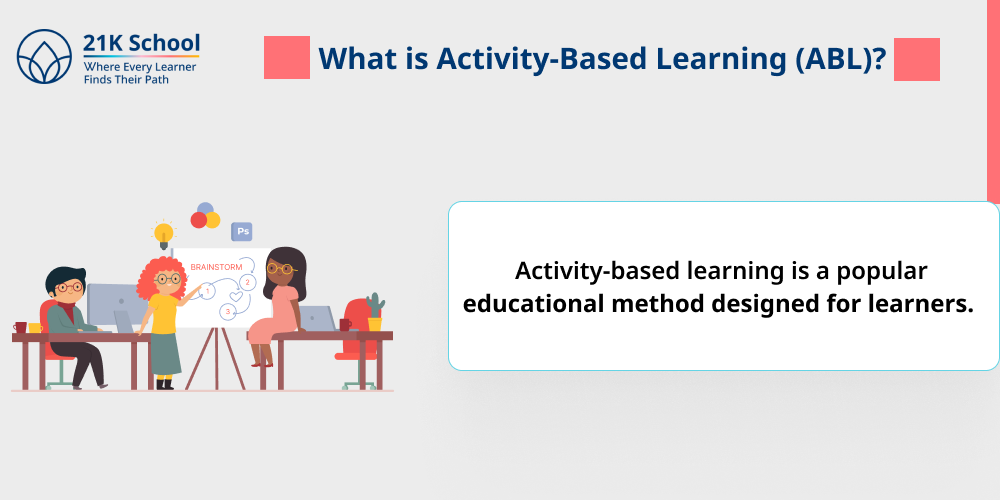 21K School
Where Every Learner Finds Their Path

What is Activity-Based Learning (ABL)?

Ps

BRAINSTORM

1

2

3

Activity-based learning is a popular educational method designed for learners.